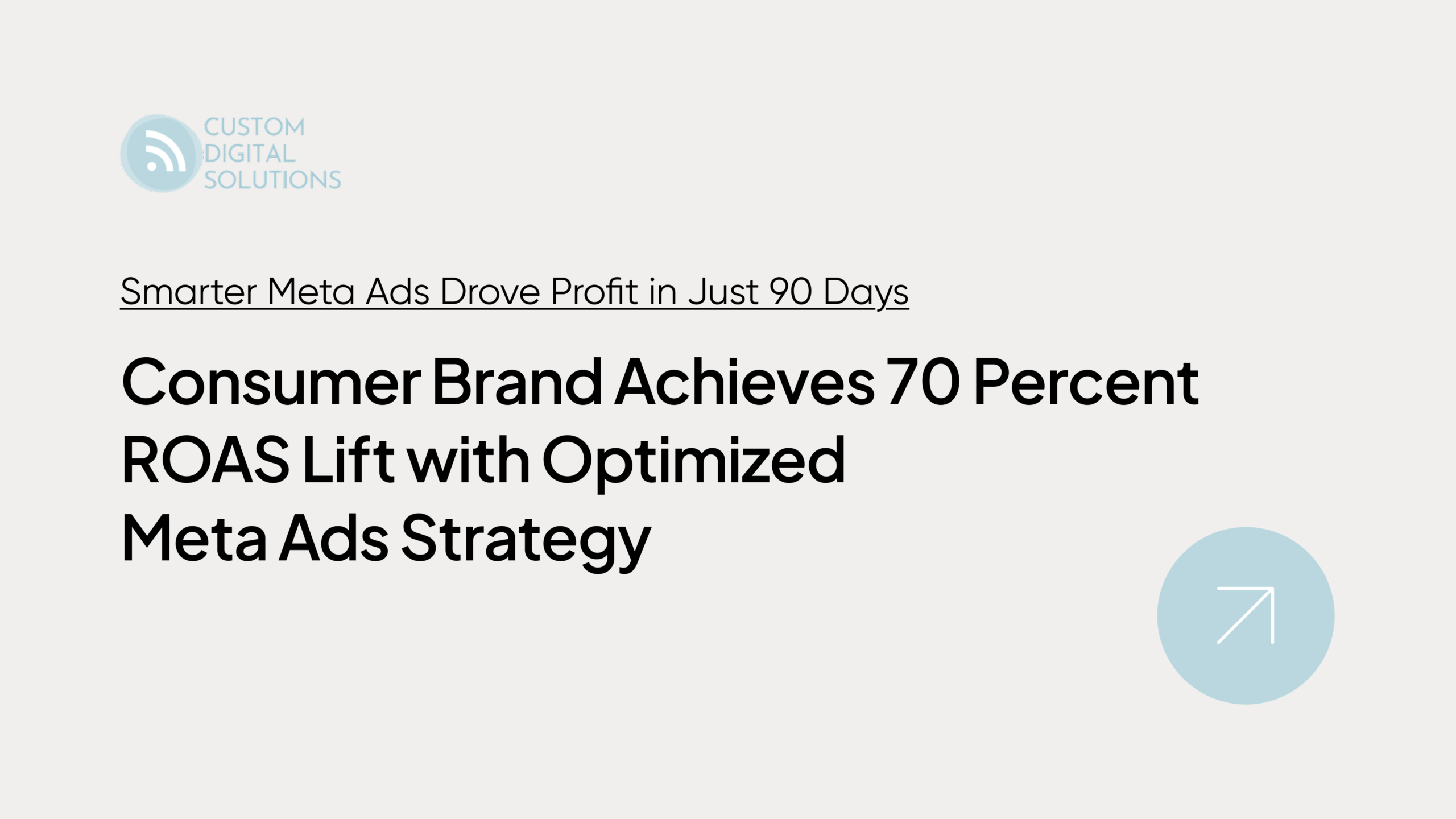 CUSTOM
DIGITAL
SOLUTIONS

Smarter Meta Ads Drove Profit in Just 90 Days

Consumer Brand Achieves 70 Percent ROAS Lift with Optimized Meta Ads Strategy